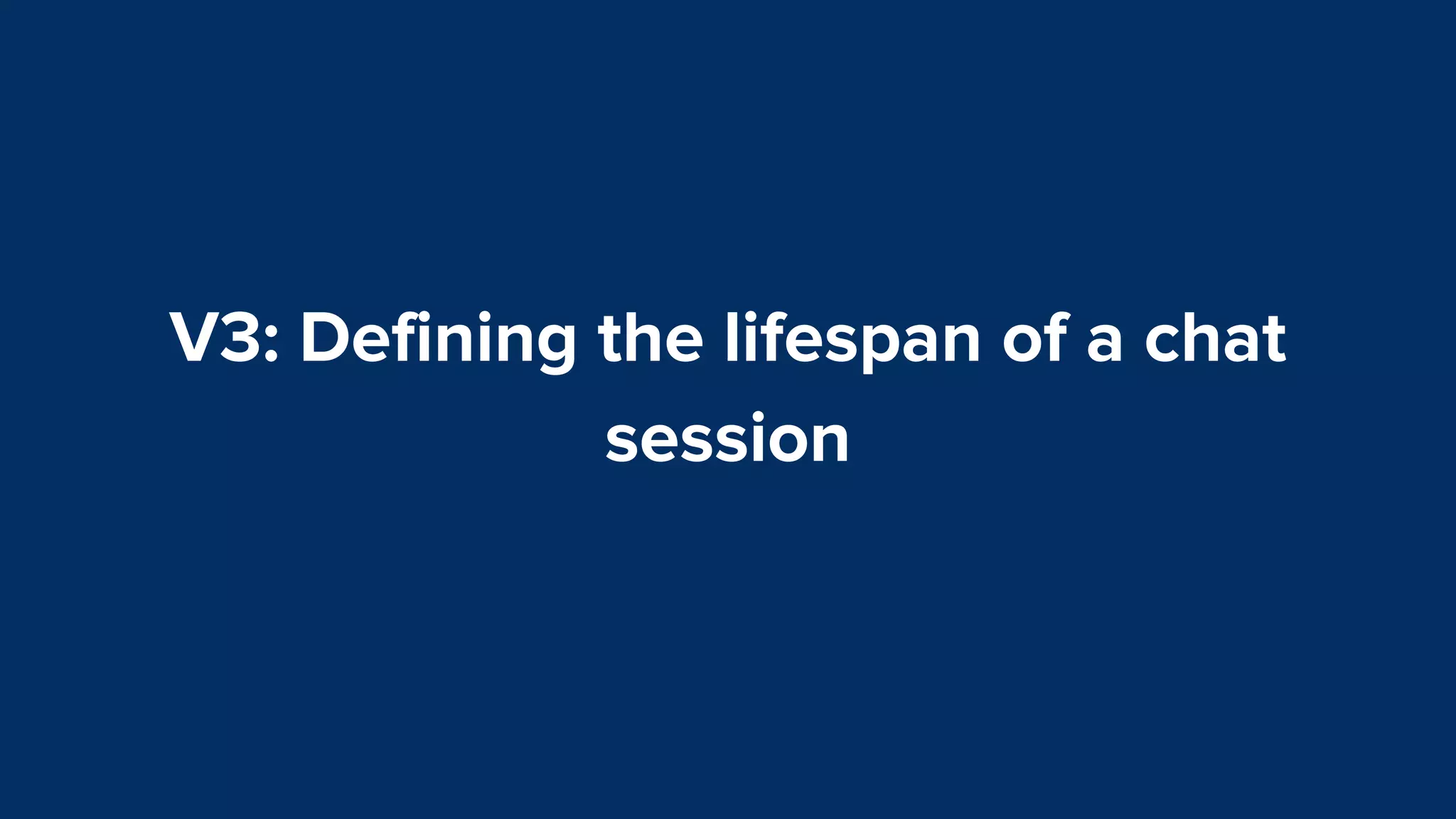 V3: Defining the lifespan of a chat session